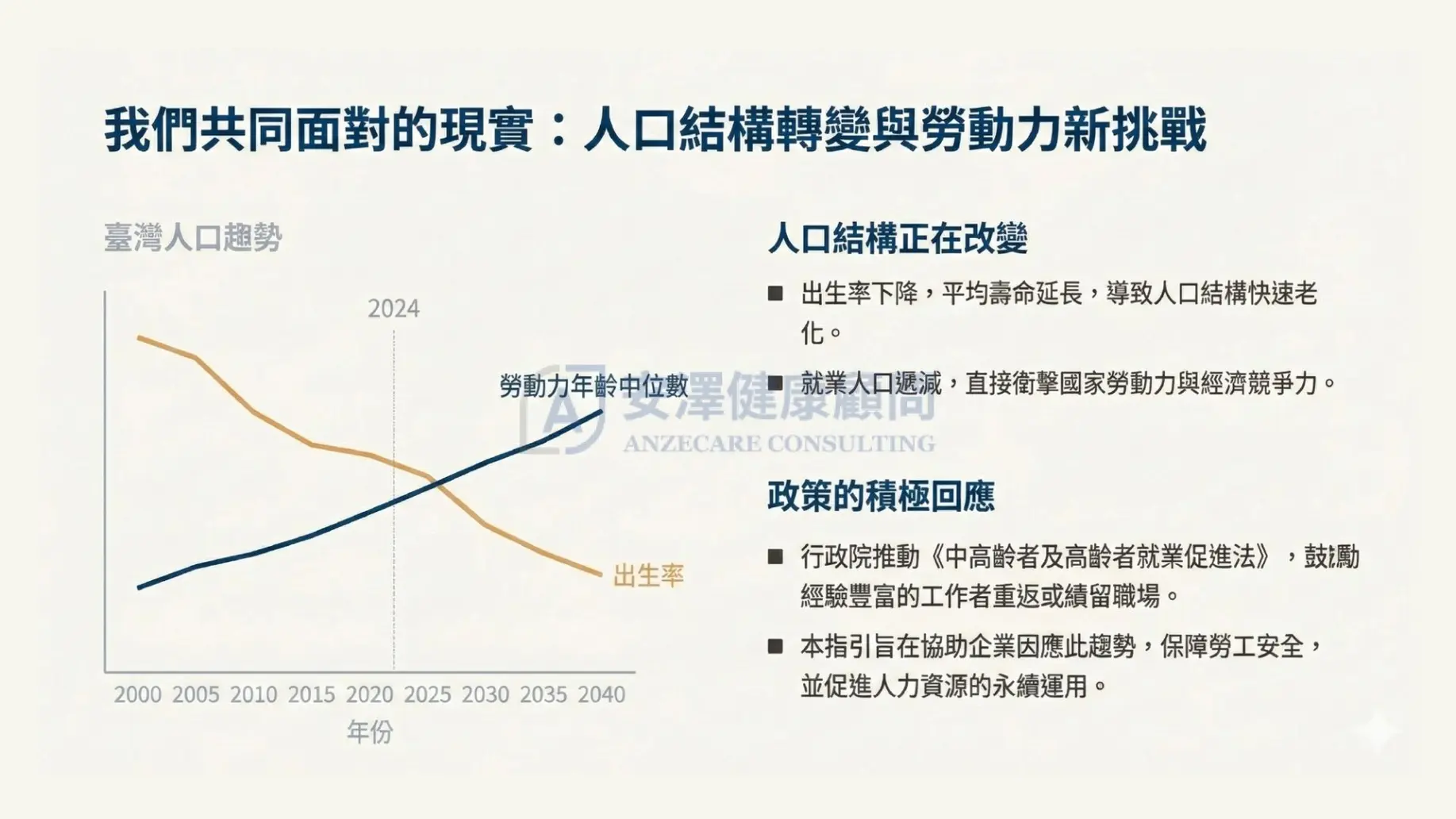 我們共同面對的現實：人口結構轉變與勞動力新挑戰

臺灣人口趨勢

2024

勞動力年齡中位數

出生率

2000 2005 2010 2015 2020 2025 2030 2035 2040

年份

安澤健康顧問
ANZECARE CONSULTING

人口結構正在改變

■ 出生率下降，平均壽命延長，導致人口結構快速老化。

■ 就業人口遞減，直接衝擊國家勞動力與經濟競爭力。

政策的積極回應

■ 行政院推動《中高齡者及高齡者就業促進法》，鼓勵經驗豐富的工作者重返或續留職場。

■ 本指引旨在協助企業因應此趨勢，保障勞工安全，並促進人力資源的永續運用。